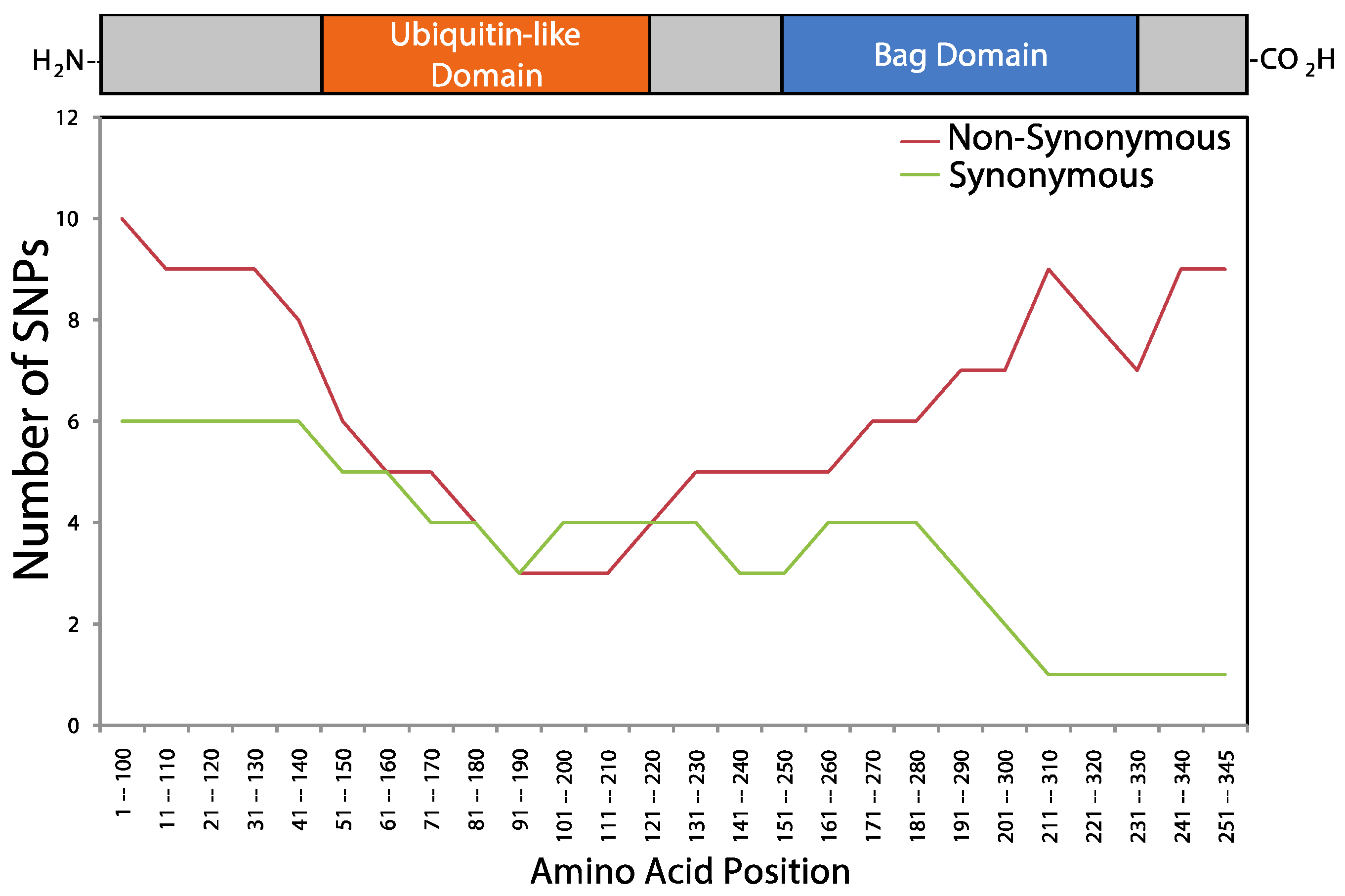 $H_2N$-- Ubiquitin-like Domain Bag Domain -$CO_2H$

Non-Synonymous
Synonymous

Number of SNPs

12
10
8
6
4
2
0

1 -- 100
11 -- 110
21 -- 120
31 -- 130
41 -- 140
51 -- 150
61 -- 160
71 -- 170
81 -- 180
91 -- 190
101 -- 200
111 -- 210
121 -- 220
131 -- 230
141 -- 240
151 -- 250
161 -- 260
171 -- 270
181 -- 280
191 -- 290
201 -- 300
211 -- 310
221 -- 320
231 -- 330
241 -- 340
251 -- 345

Amino Acid Position